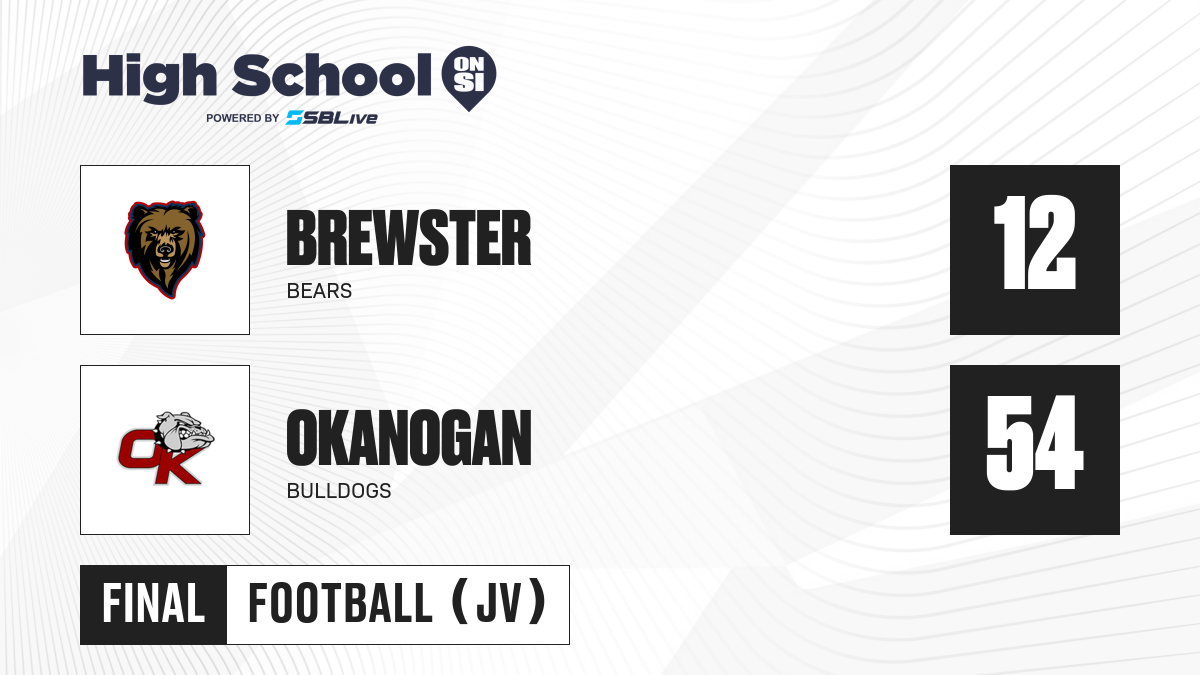 High School ON SI
POWERED BY SBLive

BREWSTER
BEARS

12

OK

OKANOGAN
BULLDOGS

54

FINAL FOOTBALL (JV)